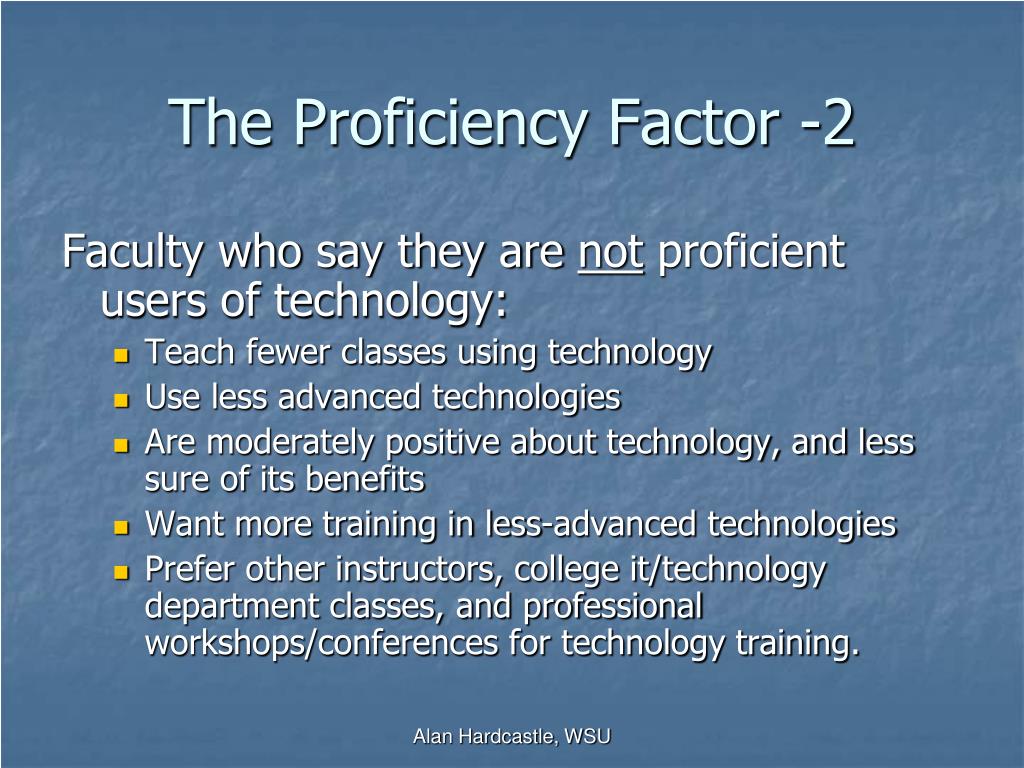 The Proficiency Factor -2

Faculty who say they are not proficient users of technology:

- Teach fewer classes using technology
- Use less advanced technologies
- Are moderately positive about technology, and less sure of its benefits
- Want more training in less-advanced technologies
- Prefer other instructors, college it/technology department classes, and professional workshops/conferences for technology training.

Alan Hardcastle, WSU